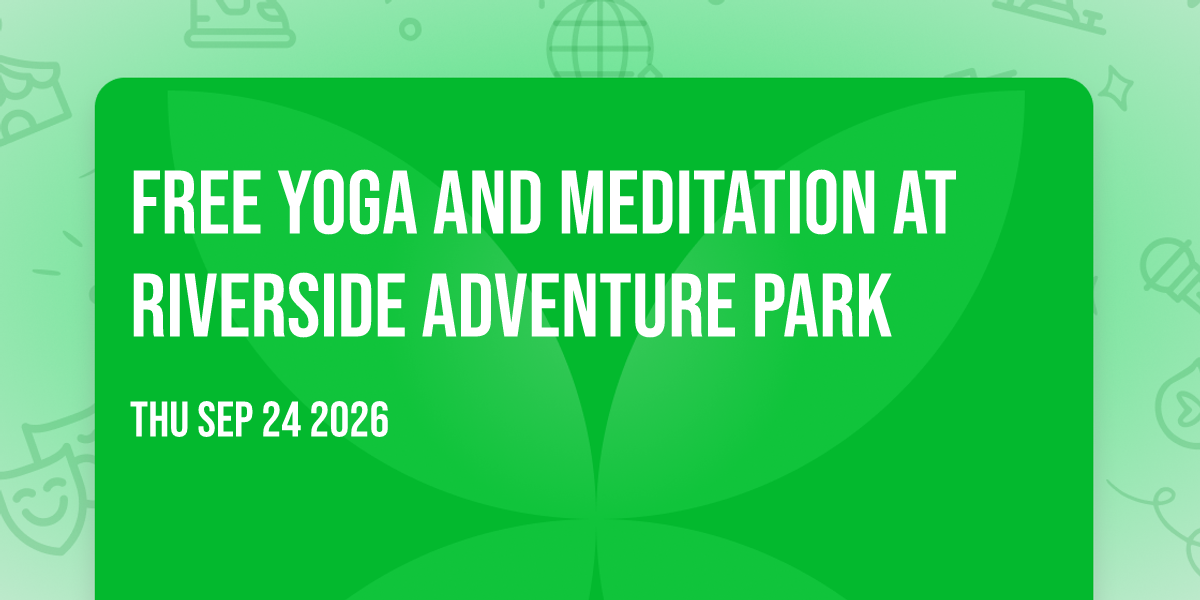 FREE YOGA AND MEDITATION AT RIVERSIDE ADVENTURE PARK

THU SEP 24 2026